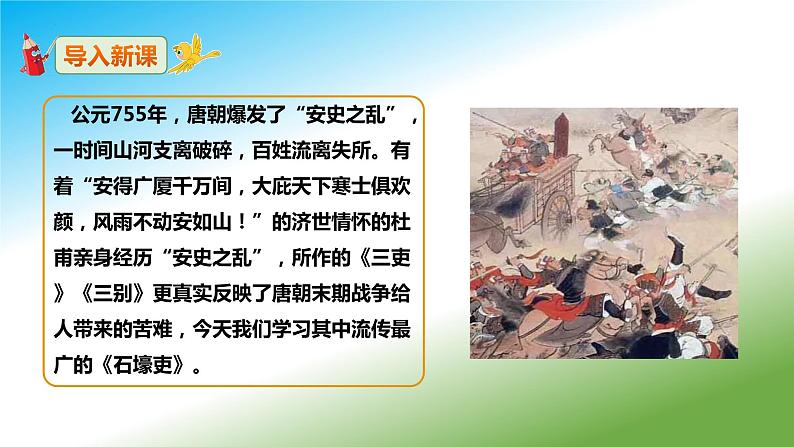 导入新课

公元755年，唐朝爆发了“安史之乱”，一时间山河支离破碎，百姓流离失所。有着“安得广厦千万间，大庇天下寒士俱欢颜，风雨不动安如山！”的济世情怀的杜甫亲身经历“安史之乱”，所作的《三吏》《三别》更真实反映了唐朝末期战争给人带来的苦难，今天我们学习其中流传最广的《石壕吏》。